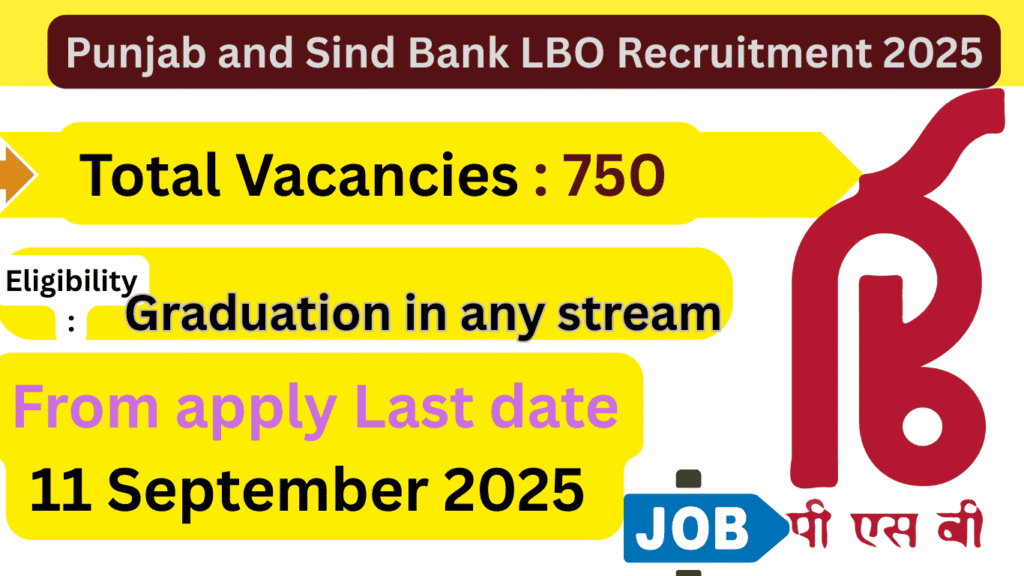 Punjab and Sind Bank LBO Recruitment 2025

Total Vacancies : 750

Eligibility :

Graduation in any stream

From apply Last date

11 September 2025

JOB

पी एस बी